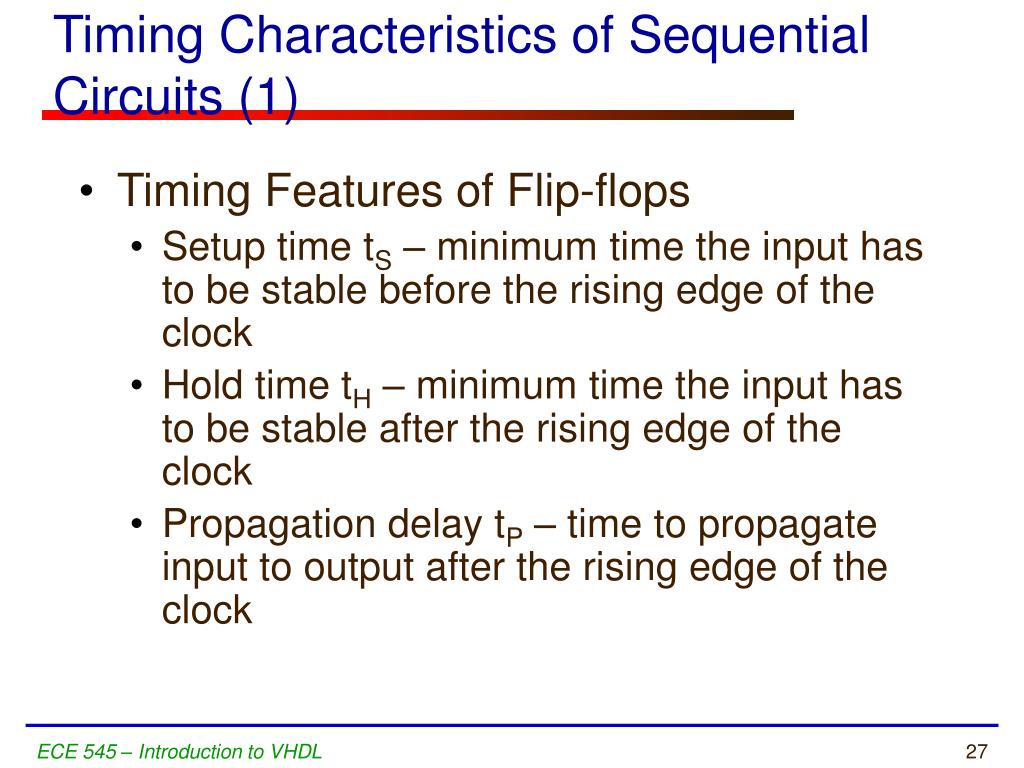 Timing Characteristics of Sequential Circuits (1)

• Timing Features of Flip-flops
  • Setup time $t_S$ – minimum time the input has to be stable before the rising edge of the clock
  • Hold time $t_H$ – minimum time the input has to be stable after the rising edge of the clock
  • Propagation delay $t_P$ – time to propagate input to output after the rising edge of the clock

ECE 545 – Introduction to VHDL

27